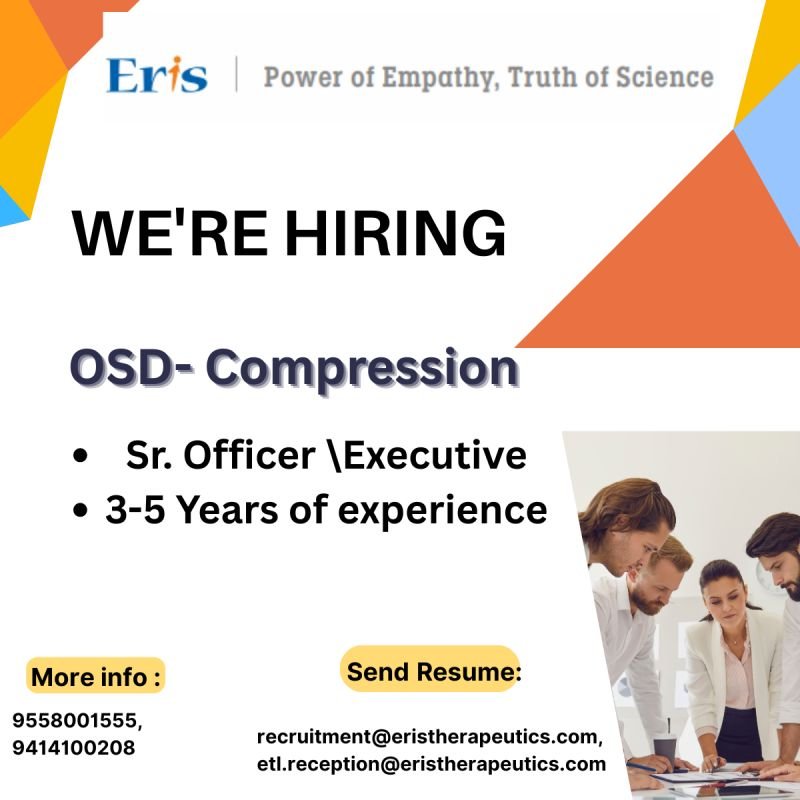 Eris | Power of Empathy, Truth of Science

WE'RE HIRING

OSD- Compression

• Sr. Officer \Executive
• 3-5 Years of experience

More info :

9558001555,
9414100208

Send Resume:

recruitment@eristherapeutics.com,
etl.reception@eristherapeutics.com